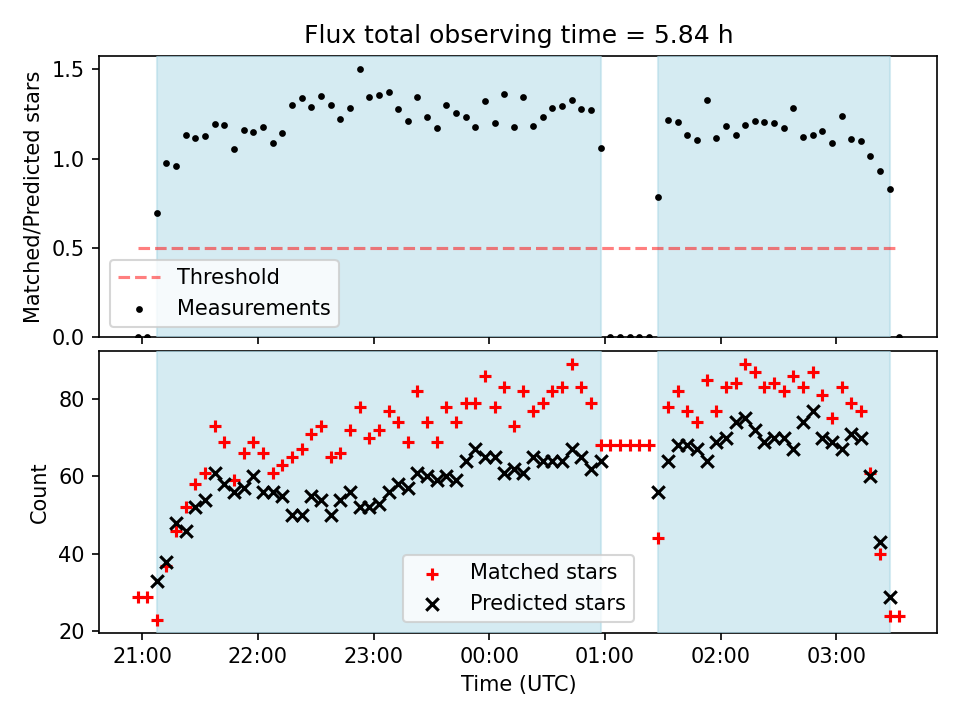 Flux total observing time = 5.84 h

Matched/Predicted stars

1.5
1.0
0.5
0.0

Threshold
Measurements

Count

80
60
40
20

Matched stars
Predicted stars

21:00
22:00
23:00
00:00
01:00
02:00
03:00

Time (UTC)